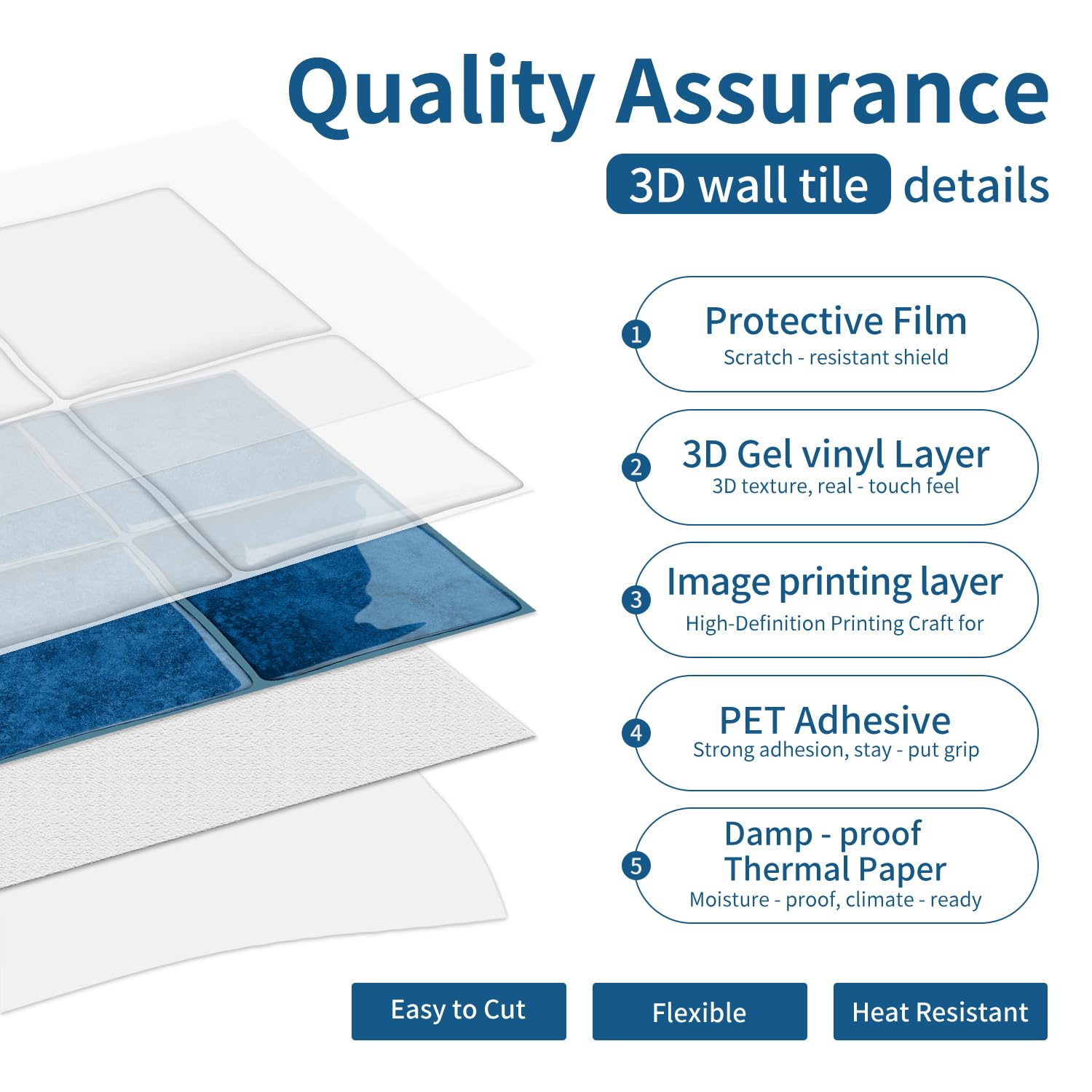 Quality Assurance

3D wall tile details

1 Protective Film
Scratch - resistant shield

2 3D Gel vinyl Layer
3D texture, real - touch feel

3 Image printing layer
High-Definition Printing Craft for

4 PET Adhesive
Strong adhesion, stay - put grip

5 Damp - proof Thermal Paper
Moisture - proof, climate - ready

Easy to Cut

Flexible

Heat Resistant